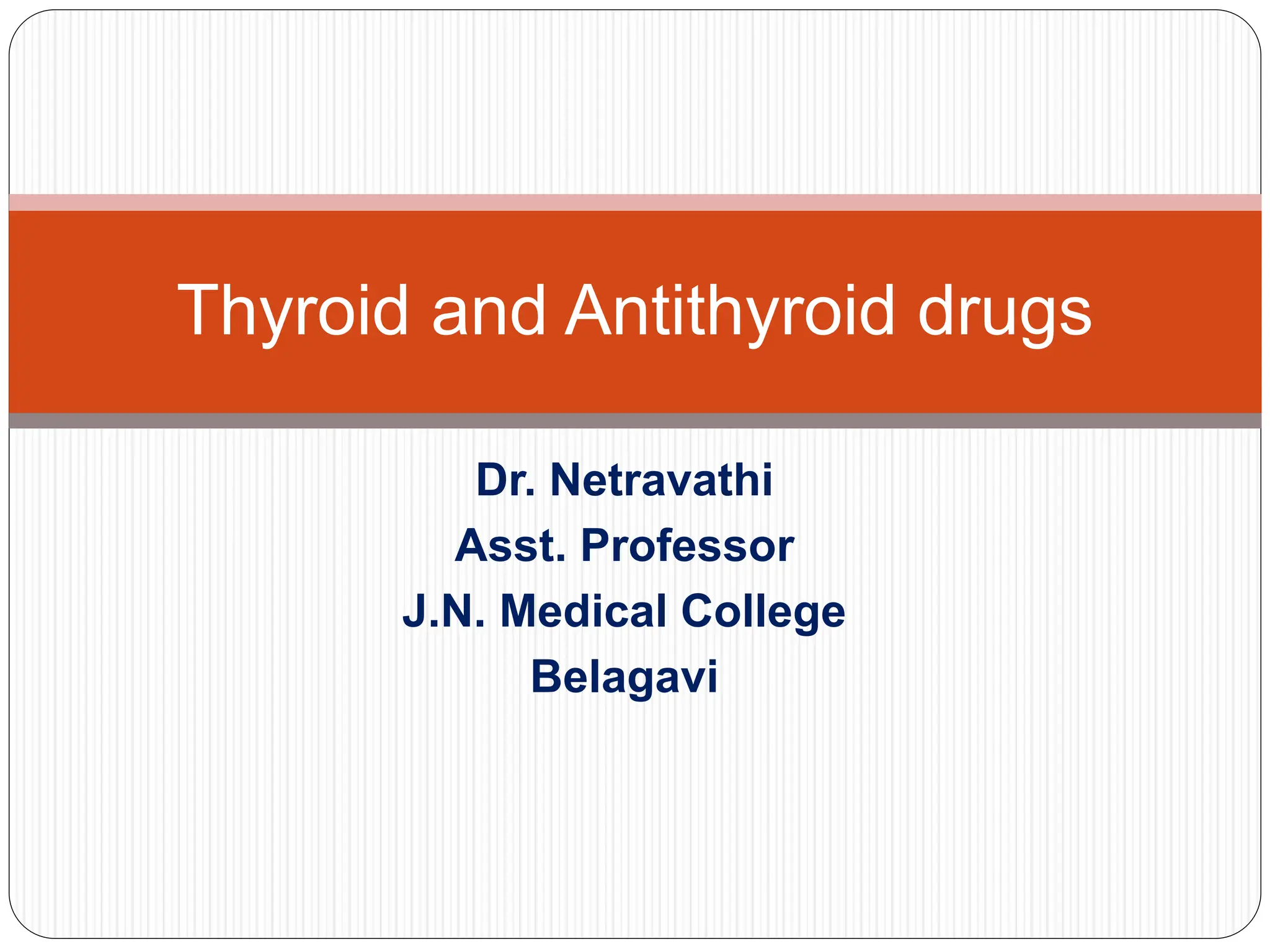 Thyroid and Antithyroid drugs

Dr. Netravathi
Asst. Professor
J.N. Medical College
Belagavi